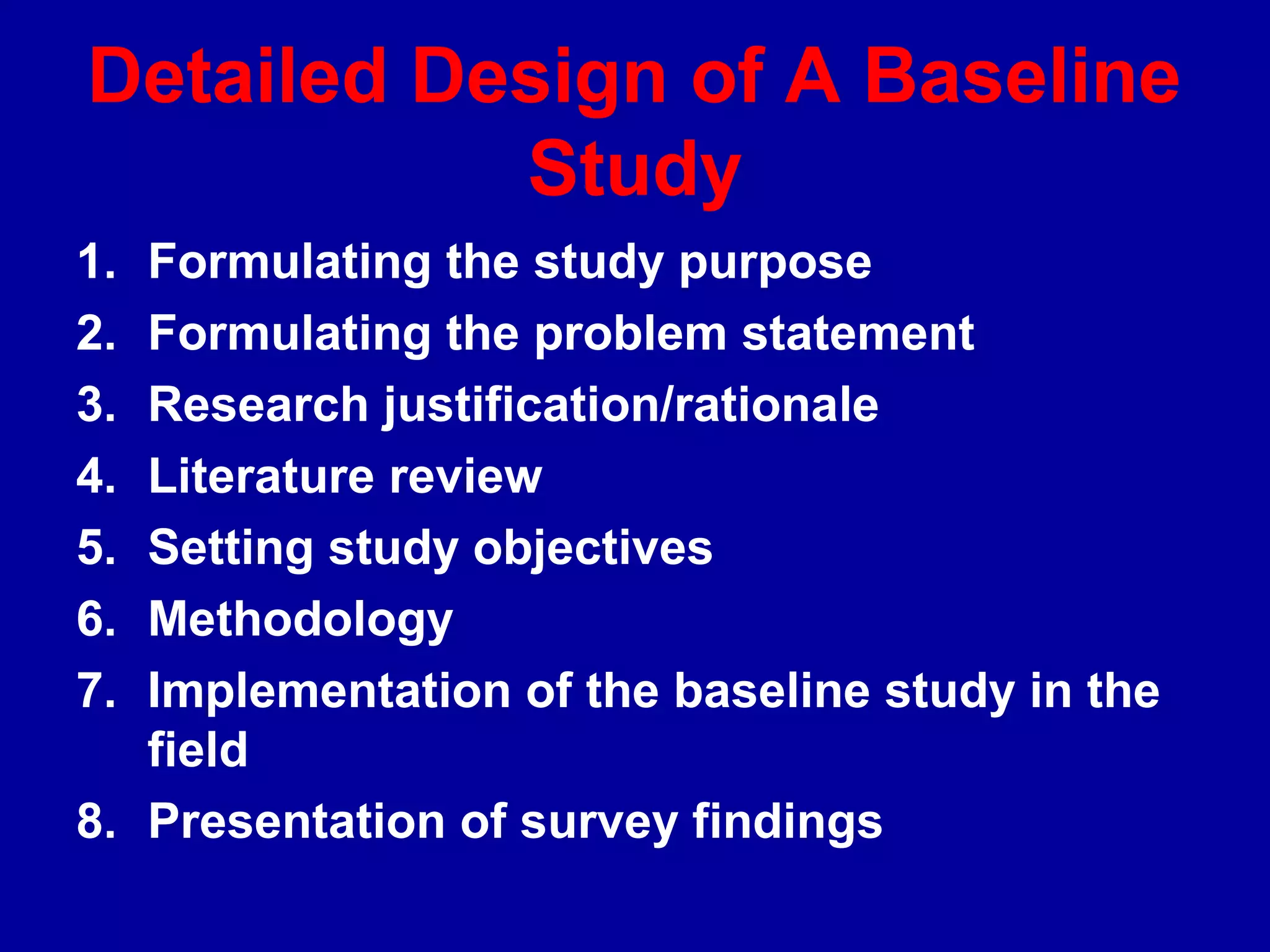 Detailed Design of A Baseline Study

1. Formulating the study purpose
2. Formulating the problem statement
3. Research justification/rationale
4. Literature review
5. Setting study objectives
6. Methodology
7. Implementation of the baseline study in the field
8. Presentation of survey findings